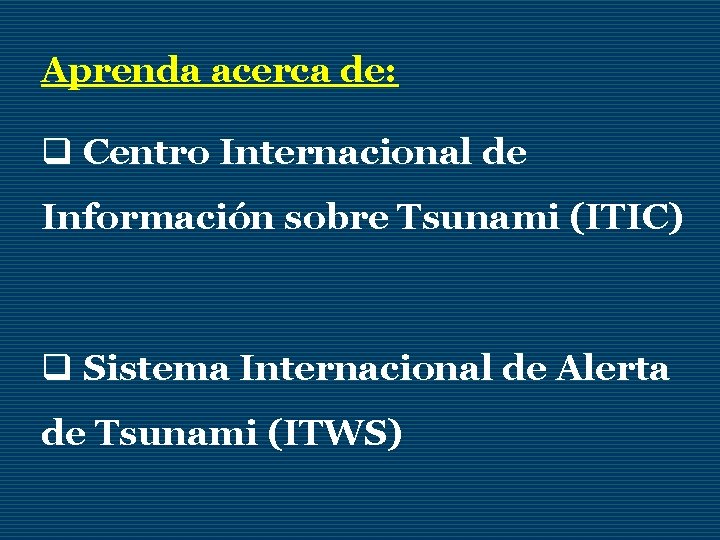 Aprenda acerca de:

❑ Centro Internacional de Información sobre Tsunami (ITIC)

❑ Sistema Internacional de Alerta de Tsunami (ITWS)